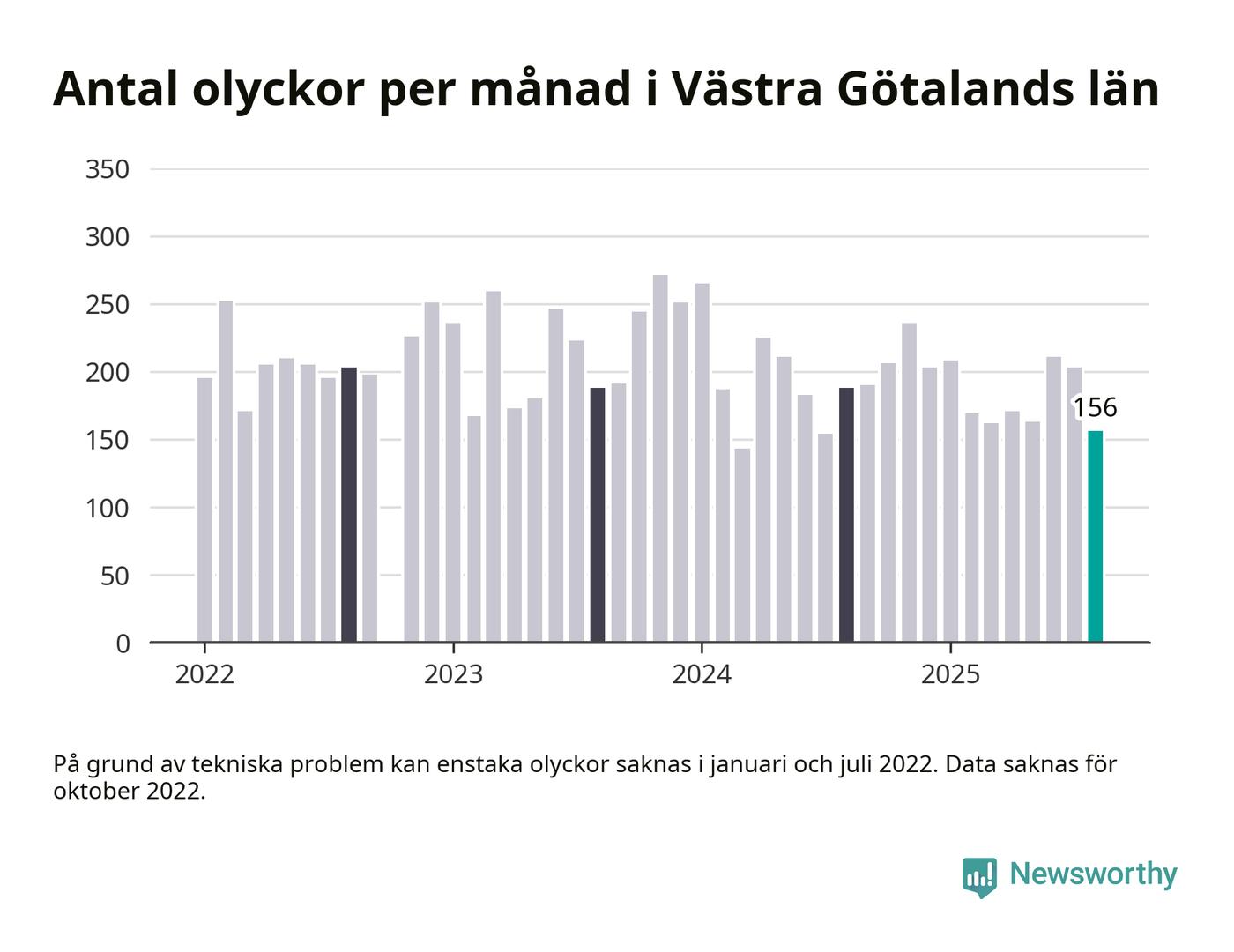 Antal olyckor per månad i Västra Götalands län

350
300
250
200
150
100
50
0

156

2022
2023
2024
2025

På grund av tekniska problem kan enstaka olyckor saknas i januari och juli 2022. Data saknas för oktober 2022.

Newsworthy